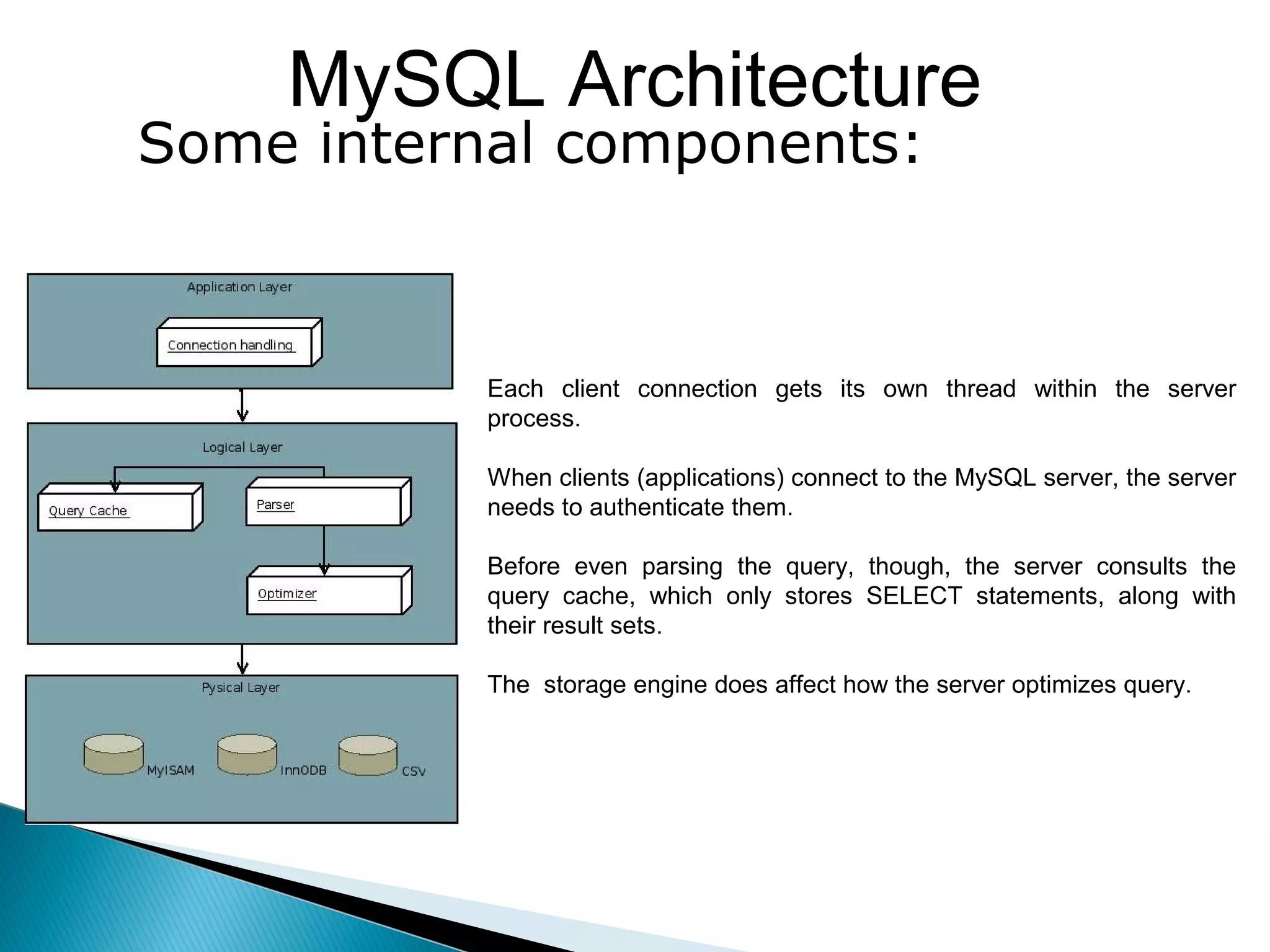 MySQL Architecture
Some internal components:

Application Layer

Connection handling

Logical Layer

Query Cache

Parser

Optimizer

Pysical Layer

MyISAM

InnODB

CSV

Each client connection gets its own thread within the server process.

When clients (applications) connect to the MySQL server, the server needs to authenticate them.

Before even parsing the query, though, the server consults the query cache, which only stores SELECT statements, along with their result sets.

The storage engine does affect how the server optimizes query.